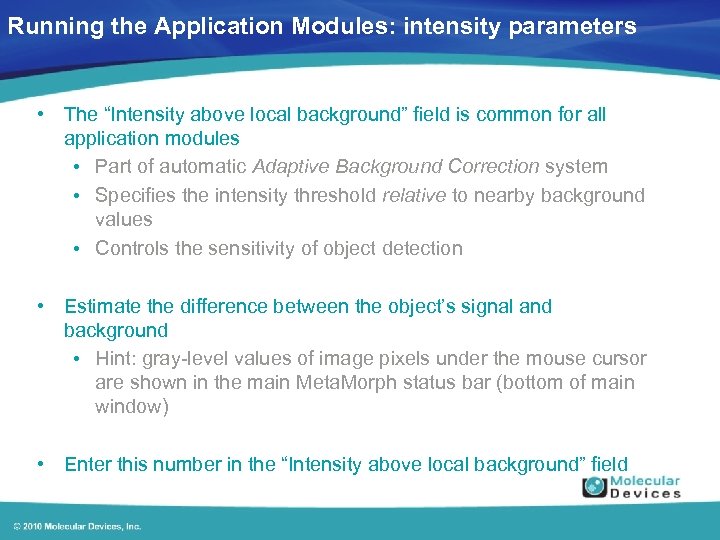 Running the Application Modules: intensity parameters

• The “Intensity above local background” field is common for all application modules
  • Part of automatic Adaptive Background Correction system
  • Specifies the intensity threshold relative to nearby background values
  • Controls the sensitivity of object detection

• Estimate the difference between the object’s signal and background
  • Hint: gray-level values of image pixels under the mouse cursor are shown in the main MetaMorph status bar (bottom of main window)

• Enter this number in the “Intensity above local background” field

Molecular Devices

© 2010 Molecular Devices, Inc.